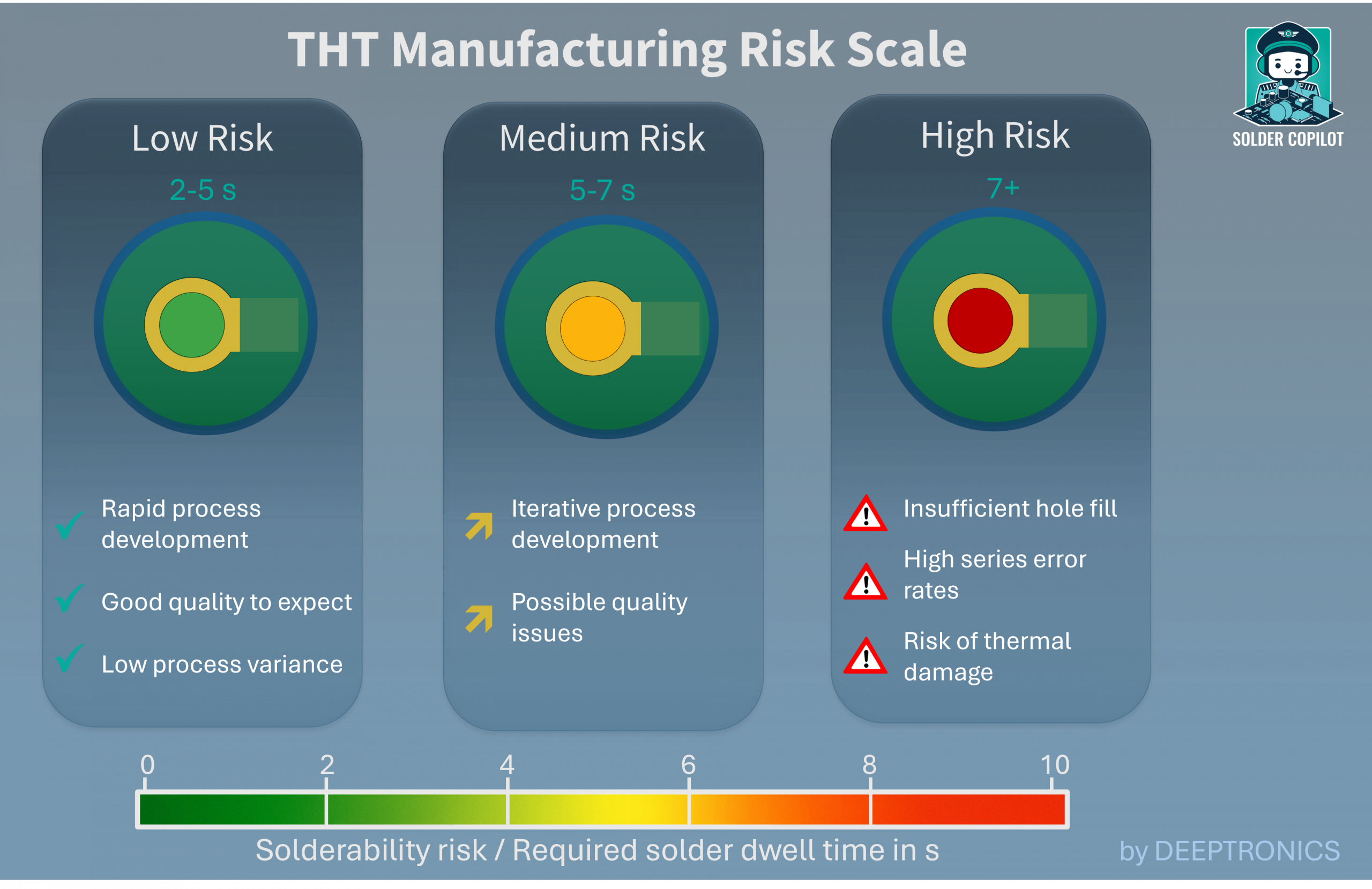 THT Manufacturing Risk Scale

SOLDER COPILOT

Low Risk

2-5 s

Rapid process development

Good quality to expect

Low process variance

Medium Risk

5-7 s

Iterative process development

Possible quality issues

High Risk

7+

Insufficient hole fill

High series error rates

Risk of thermal damage

0 2 4 6 8 10

Solderability risk / Required solder dwell time in s

by DEEPTRONICS